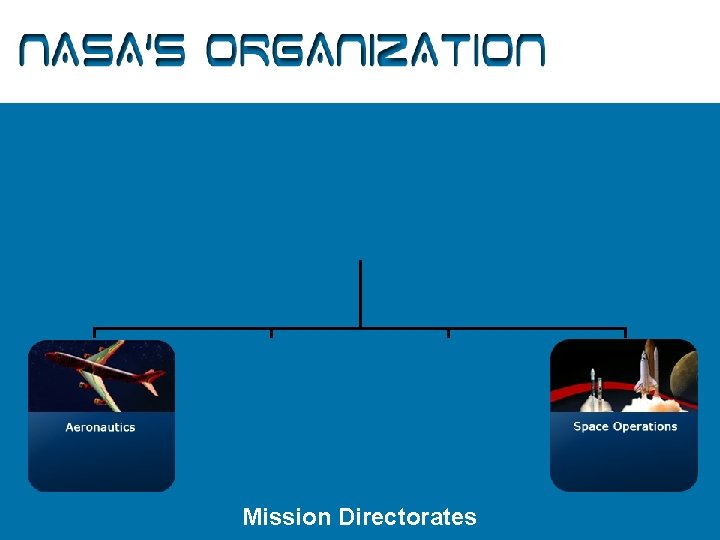 NASA'S ORGANIZATION

Aeronautics

Space Operations

Mission Directorates